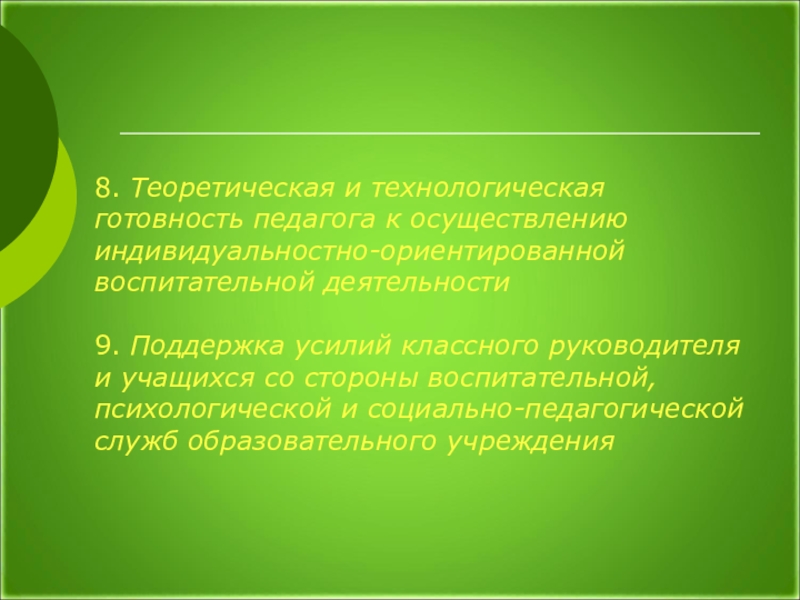 8. Теоретическая и технологическая готовность педагога к осуществлению индивидуальностно-ориентированной воспитательной деятельности

9. Поддержка усилий классного руководителя и учащихся со стороны воспитательной, психологической и социально-педагогической служб образовательного учреждения